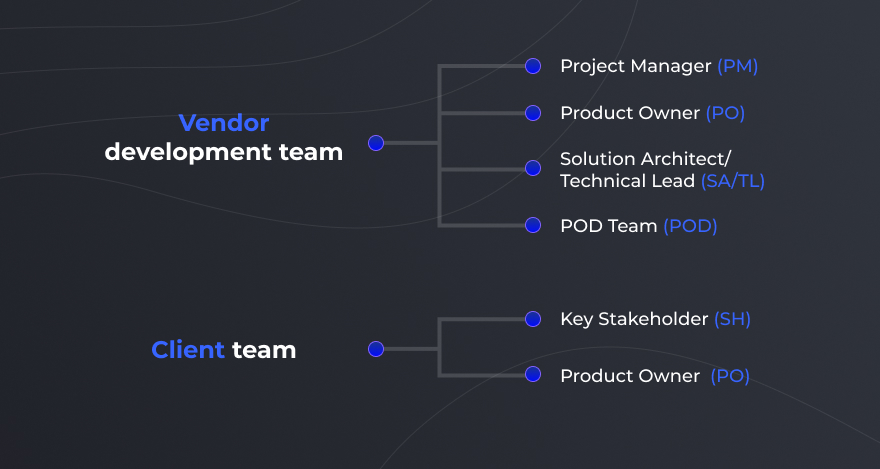 Vendor development team

Project Manager (PM)

Product Owner (PO)

Solution Architect/ Technical Lead (SA/TL)

POD Team (POD)

Client team

Key Stakeholder (SH)

Product Owner (PO)